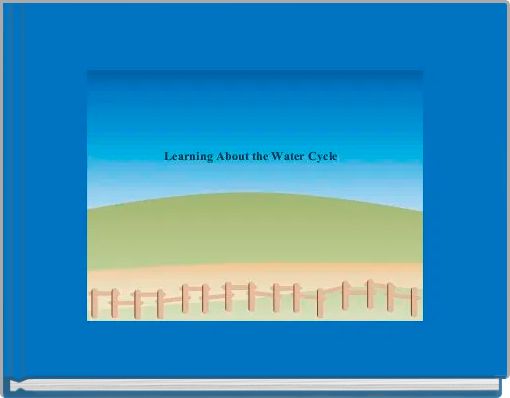 Learning About the Water Cycle